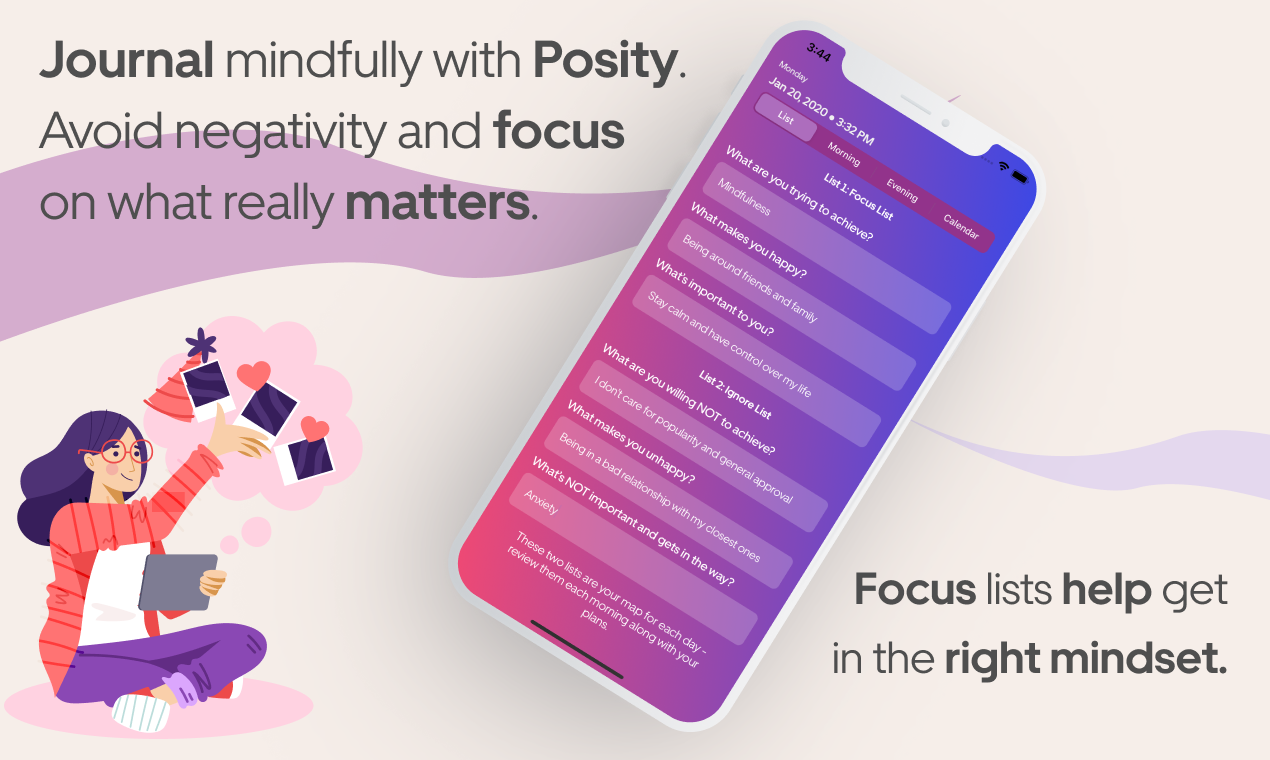 Journal mindfully with Posity. Avoid negativity and focus on what really matters.

3:44

Monday

Jan 20, 2020 • 3:32 PM

List

Morning

Evening

Calendar

List 1: Focus List

What are you trying to achieve?

Mindfulness

What makes you happy?

Being around friends and family

What's important to you?

Stay calm and have control over my life

List 2: Ignore List

What are you willing NOT to achieve?

I don't care for popularity and general approval

What makes you unhappy?

Being in a bad relationship with my closest ones

What's NOT important and gets in the way?

Anxiety

These two lists are your map for each day - review them each morning along with your plans.

Focus lists help get in the right mindset.